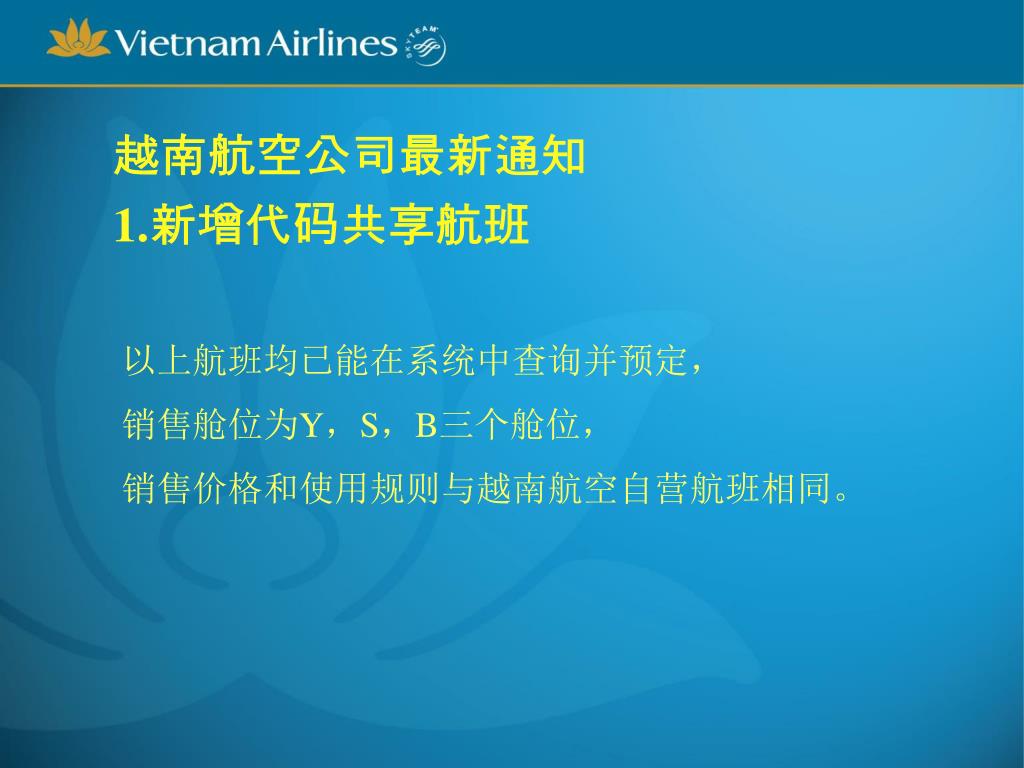 Vietnam Airlines SKYTEAM

越南航空公司最新通知
1.新增代码共享航班

以上航班均已能在系统中查询并预定，
销售舱位为Y，S，B三个舱位，
销售价格和使用规则与越南航空自营航班相同。